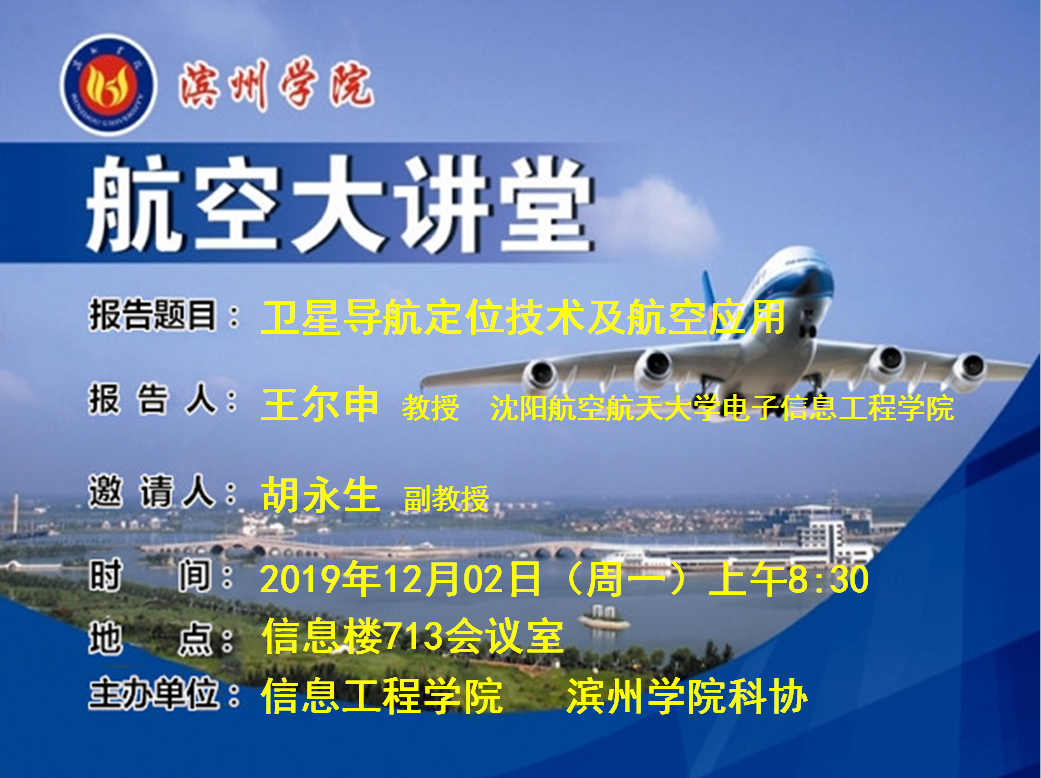 滨州学院

航空大讲堂

报告题目：卫星导航定位技术及航空应用

报 告 人：王尔申 教授 沈阳航空航天大学电子信息工程学院

邀 请 人：胡永生 副教授

时 间：2019年12月02日（周一）上午8:30

地 点：信息楼713会议室

主办单位：信息工程学院 滨州学院科协